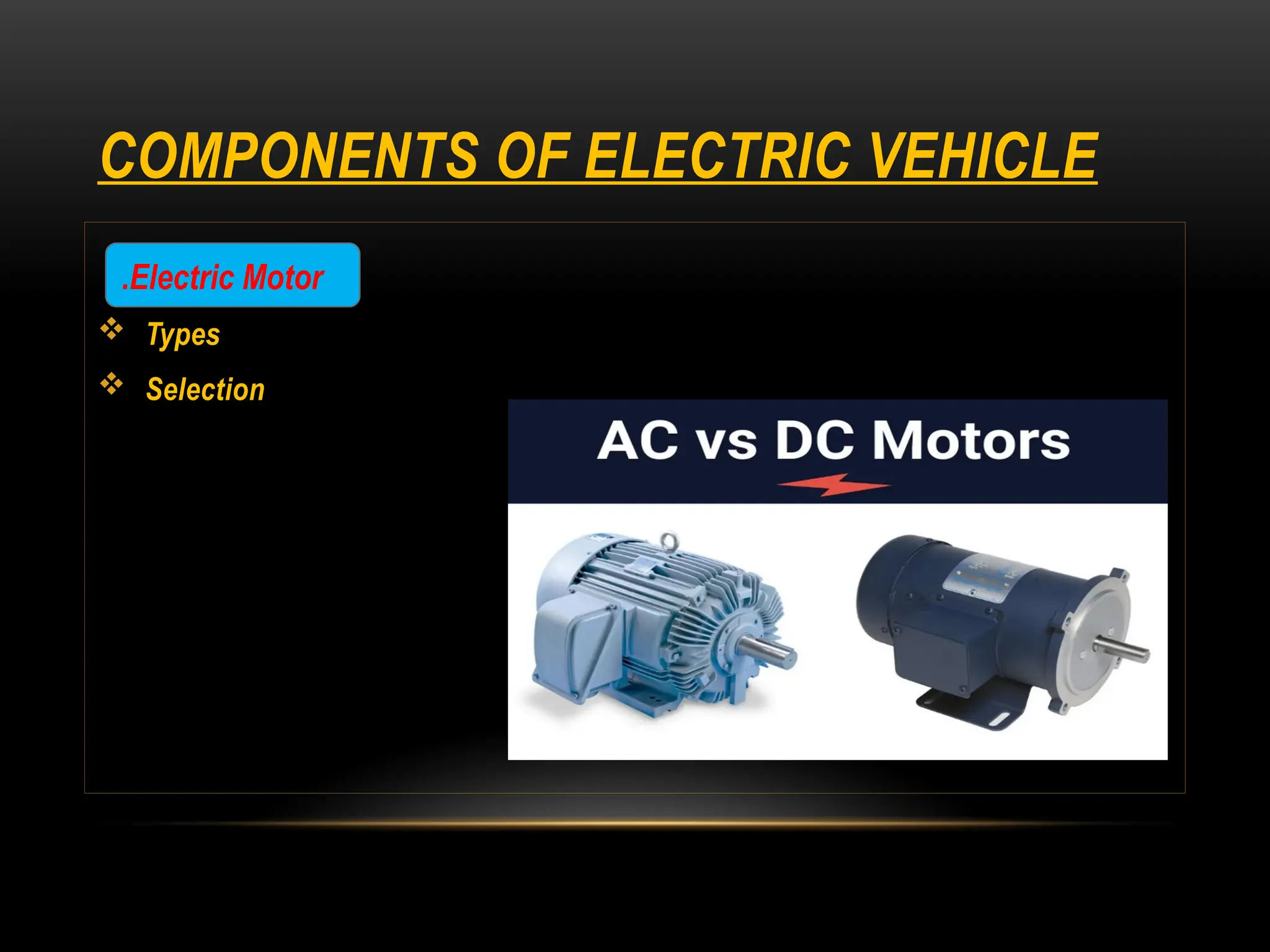 COMPONENTS OF ELECTRIC VEHICLE

.Electric Motor

❖ Types

❖ Selection

AC vs DC Motors